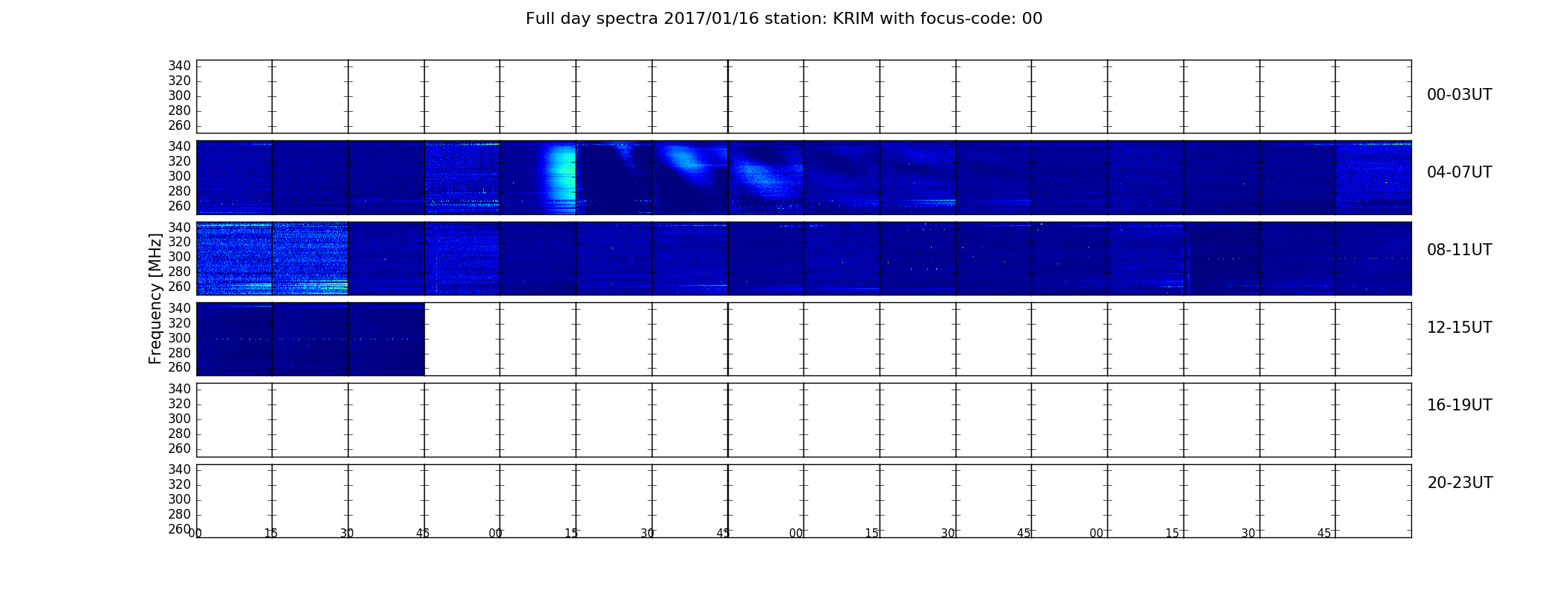 Full day spectra 2017/01/16 station: KRIM with focus-code: 00

Frequency [MHz]

340
320
300
280
260

00-03UT

340
320
300
280
260

04-07UT

340
320
300
280
260

08-11UT

340
320
300
280
260

12-15UT

340
320
300
280
260

16-19UT

340
320
300
280
260

20-23UT

00 15 30 45 00 15 30 45 00 15 30 45 00 15 30 45